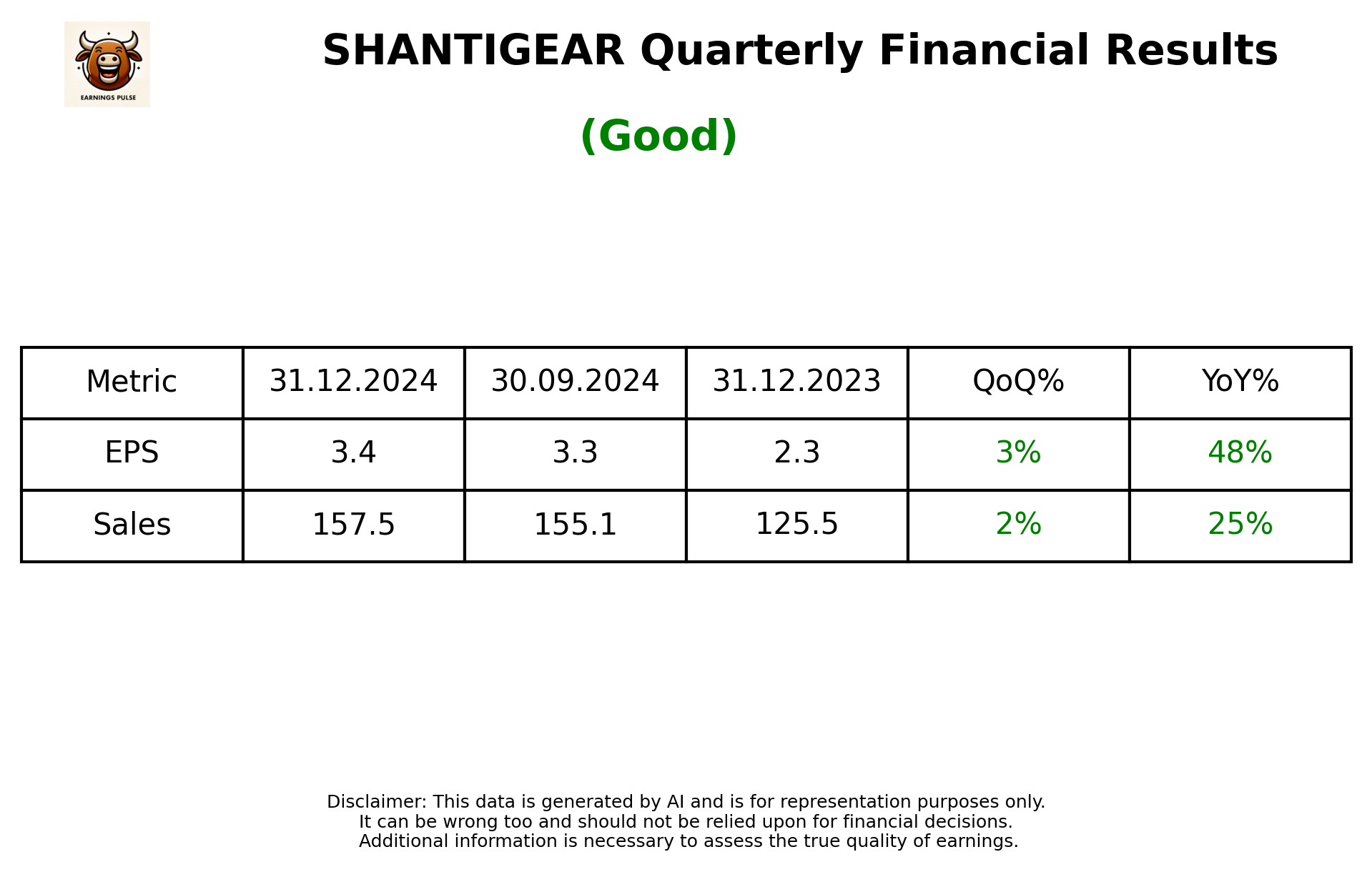 EARNINGS PULSE

SHANTIGEAR Quarterly Financial Results

(Good)

| Metric | 31.12.2024 | 30.09.2024 | 31.12.2023 | QoQ% | YoY% |
|---|---|---|---|---|---|
| EPS | 3.4 | 3.3 | 2.3 | 3% | 48% |
| Sales | 157.5 | 155.1 | 125.5 | 2% | 25% |

Disclaimer: This data is generated by AI and is for representation purposes only.
It can be wrong too and should not be relied upon for financial decisions.
Additional information is necessary to assess the true quality of earnings.